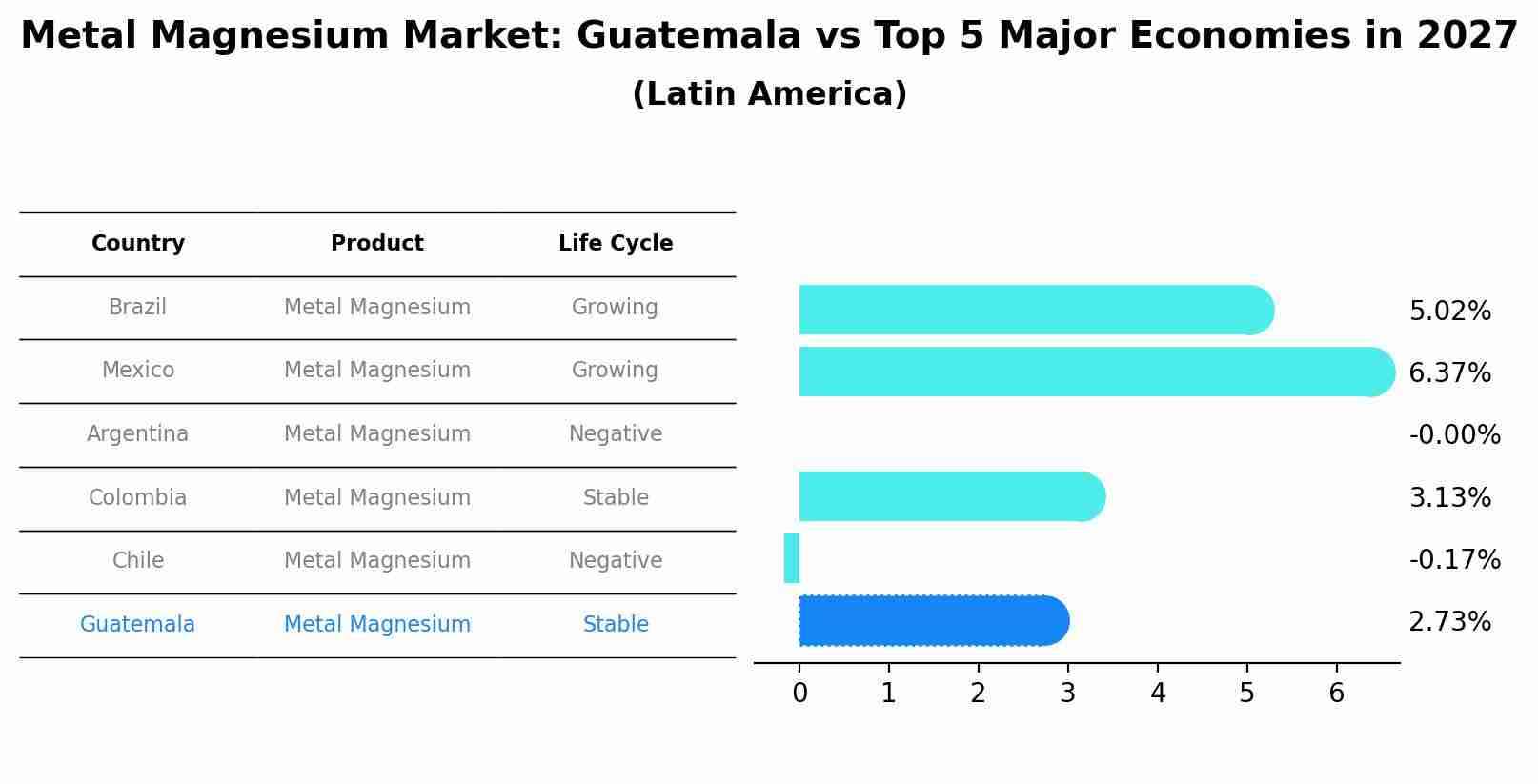 Metal Magnesium Market: Guatemala vs Top 5 Major Economies in 2027
(Latin America)

| Country | Product | Life Cycle |
|---|---|---|
| Brazil | Metal Magnesium | Growing |
| Mexico | Metal Magnesium | Growing |
| Argentina | Metal Magnesium | Negative |
| Colombia | Metal Magnesium | Stable |
| Chile | Metal Magnesium | Negative |
| Guatemala | Metal Magnesium | Stable |

5.02%
6.37%
-0.00%
3.13%
-0.17%
2.73%

0 1 2 3 4 5 6